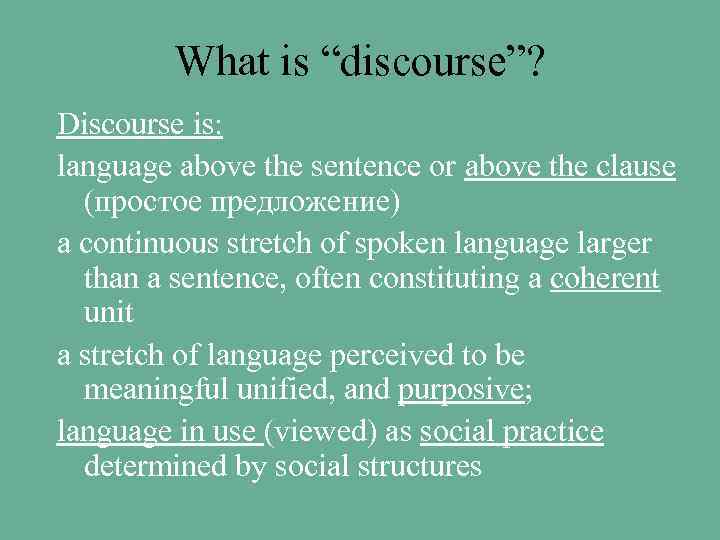 What is “discourse”?

Discourse is:

language above the sentence or above the clause (простое предложение)

a continuous stretch of spoken language larger than a sentence, often constituting a coherent unit

a stretch of language perceived to be meaningful unified, and purposive;

language in use (viewed) as social practice determined by social structures